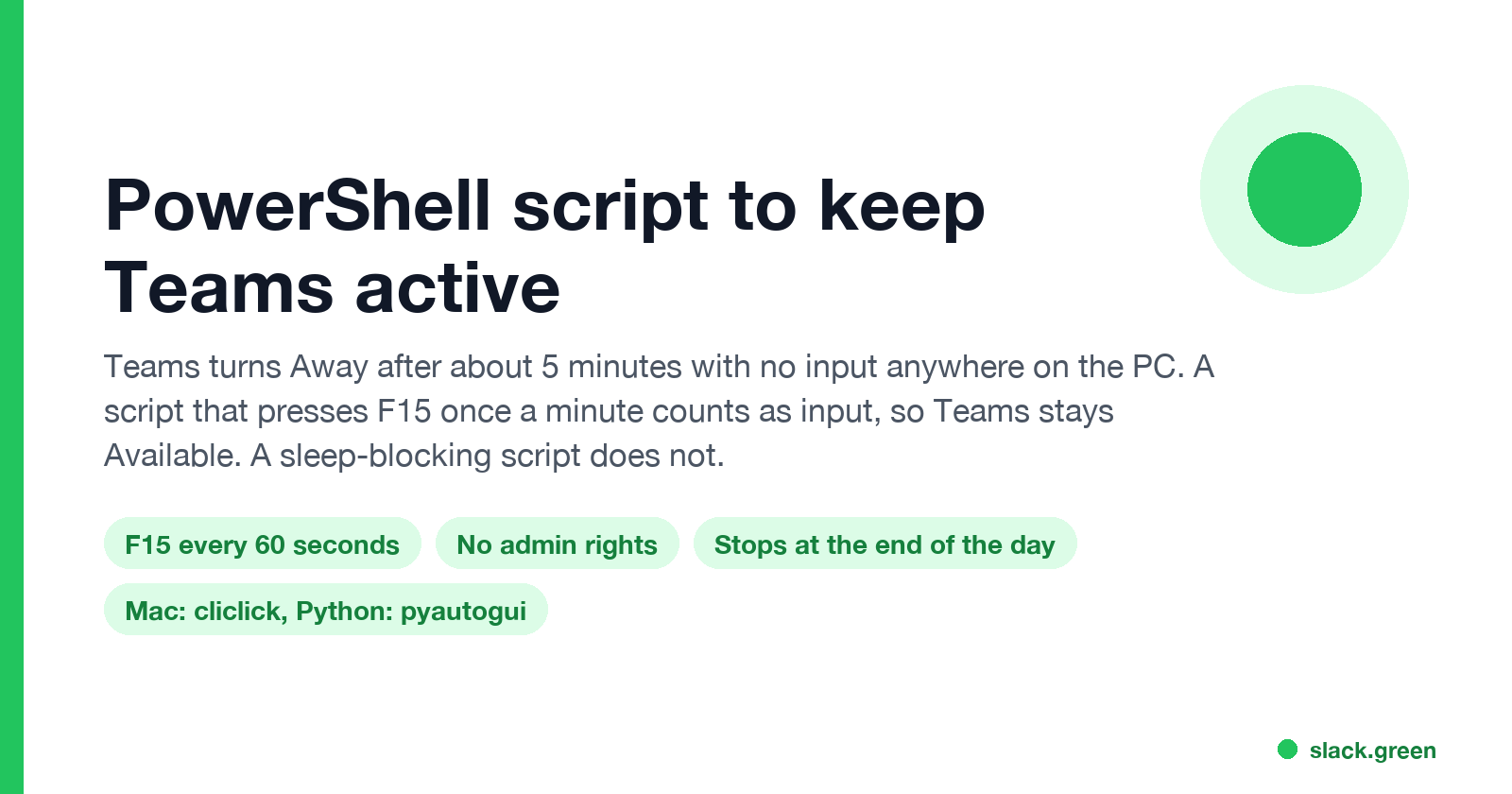 PowerShell script to keep Teams active

Teams turns Away after about 5 minutes with no input anywhere on the PC. A script that presses F15 once a minute counts as input, so Teams stays Available. A sleep-blocking script does not.

F15 every 60 seconds

No admin rights

Stops at the end of the day

Mac: cliclick, Python: pyautogui

slack.green